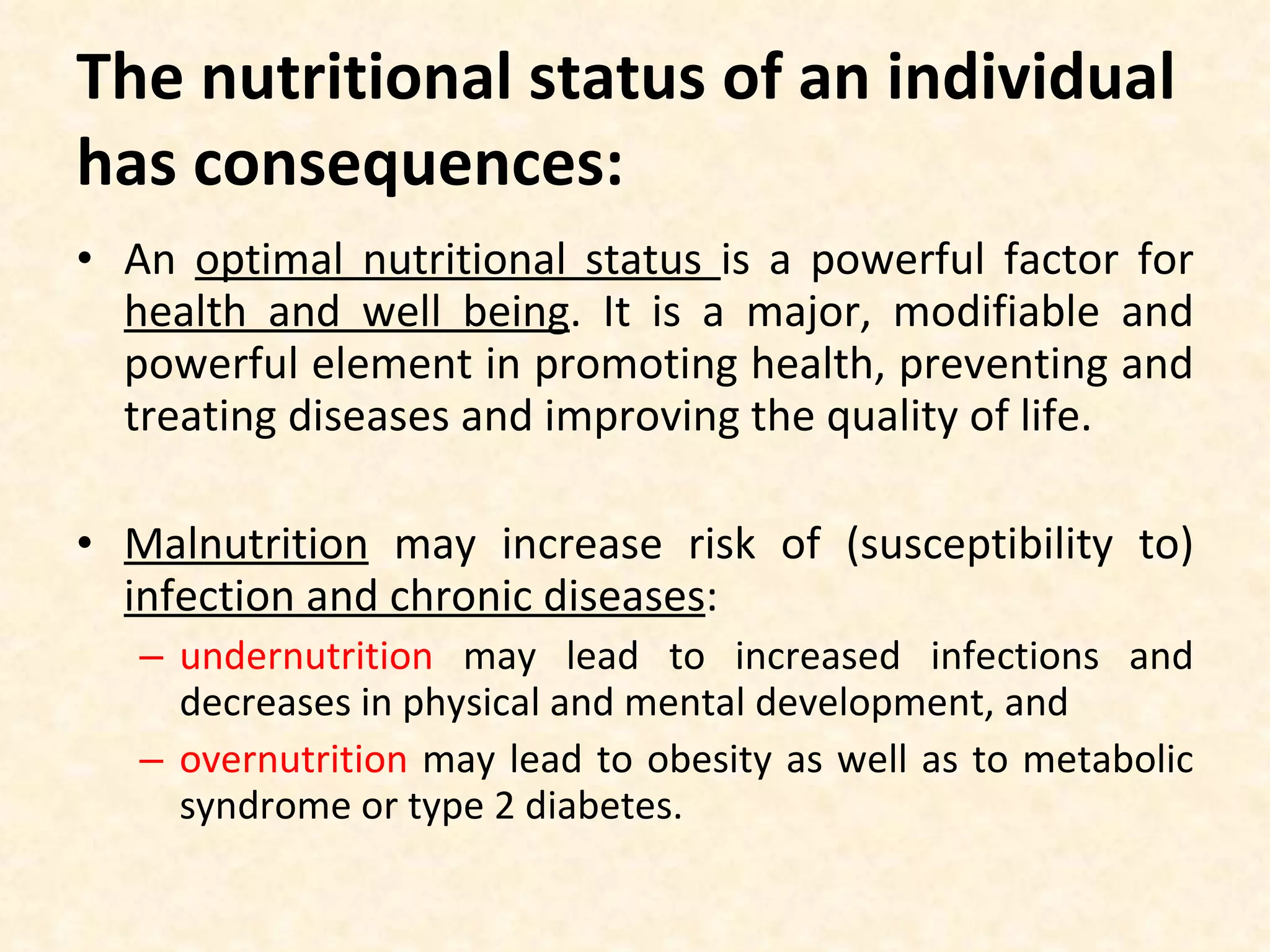 The nutritional status of an individual has consequences:

• An optimal nutritional status is a powerful factor for health and well being. It is a major, modifiable and powerful element in promoting health, preventing and treating diseases and improving the quality of life.

• Malnutrition may increase risk of (susceptibility to) infection and chronic diseases:
– undernutrition may lead to increased infections and decreases in physical and mental development, and
– overnutrition may lead to obesity as well as to metabolic syndrome or type 2 diabetes.